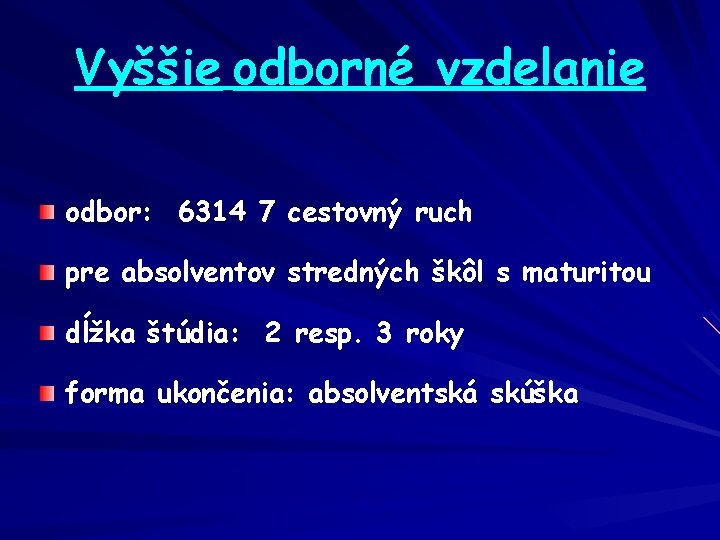 Vyššie odborné vzdelanie

odbor: 6314 7 cestovný ruch

pre absolventov stredných škôl s maturitou

dĺžka štúdia: 2 resp. 3 roky

forma ukončenia: absolventská skúška